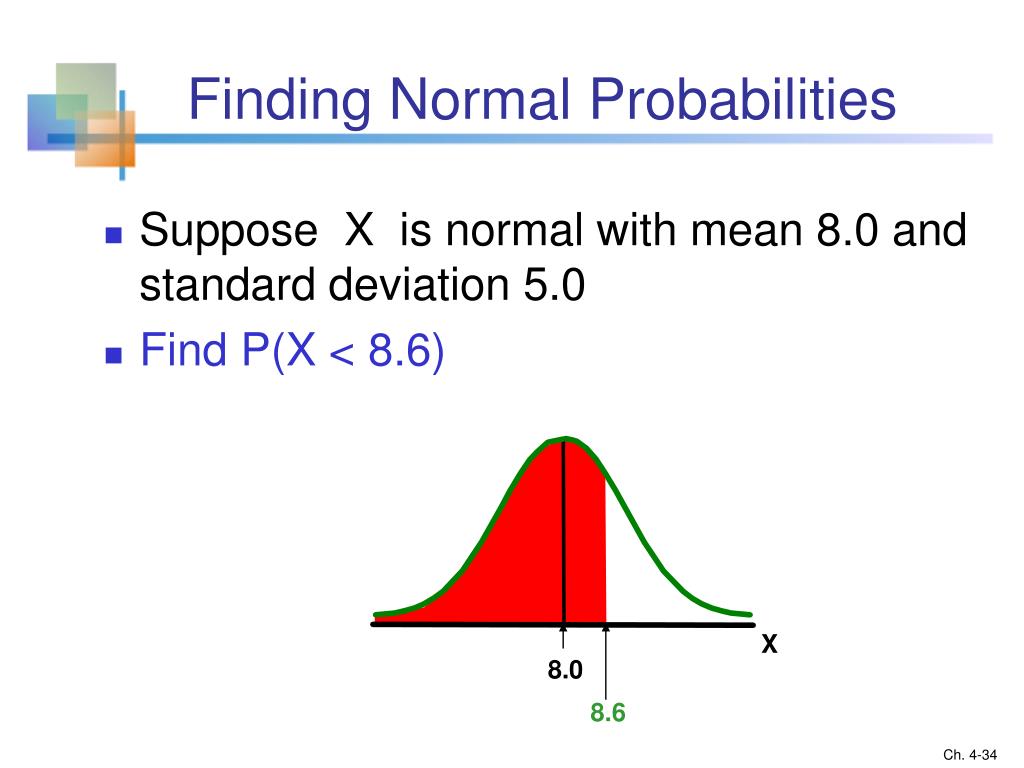 Finding Normal Probabilities

Suppose X is normal with mean 8.0 and standard deviation 5.0

Find P(X < 8.6)

X

8.0

8.6

Ch. 4-34